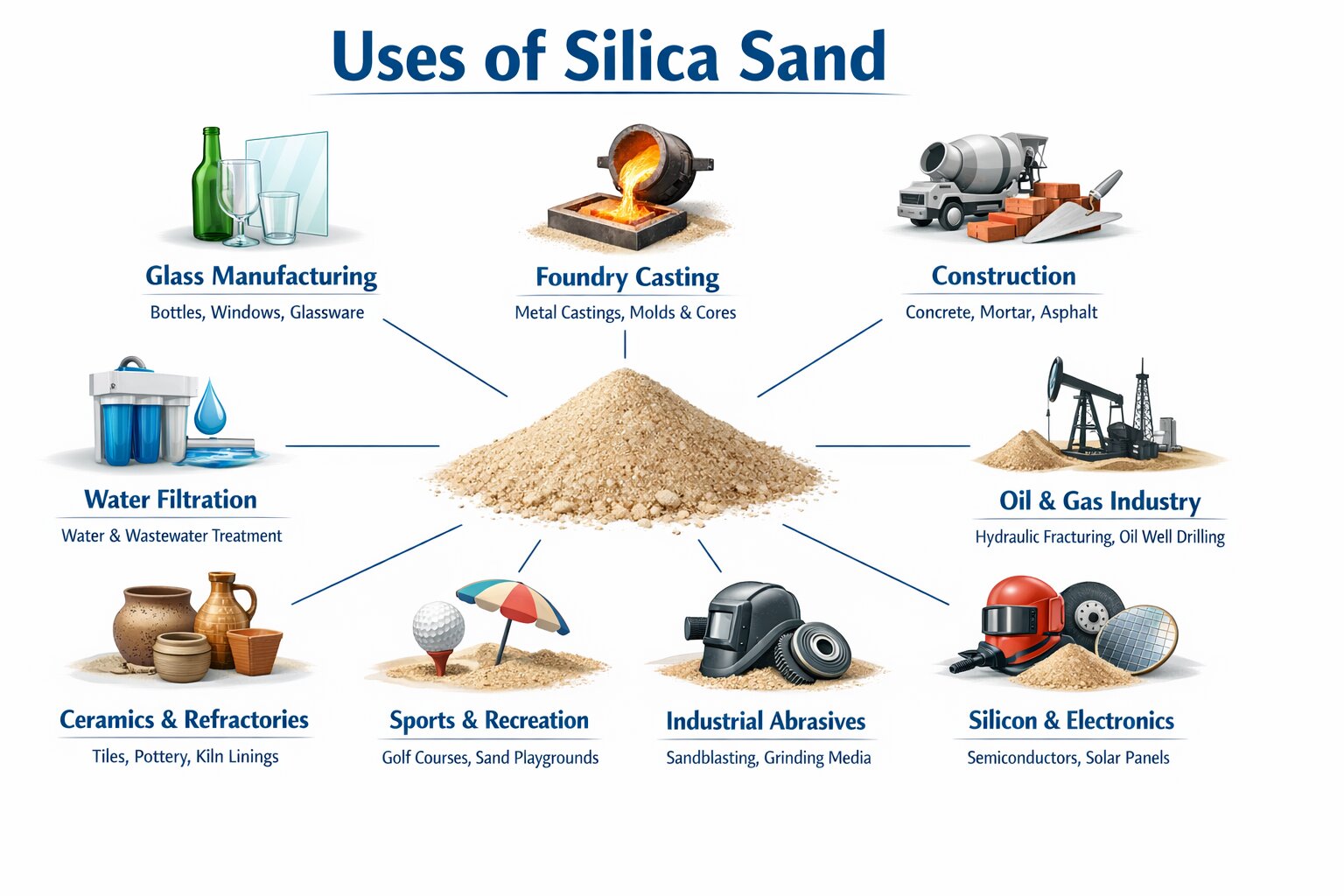 Uses of Silica Sand

Glass Manufacturing
Bottles, Windows, Glassware

Foundry Casting
Metal Castings, Molds & Cores

Construction
Concrete, Mortar, Asphalt

Water Filtration
Water & Wastewater Treatment

Oil & Gas Industry
Hydraulic Fracturing, Oil Well Drilling

Ceramics & Refractories
Tiles, Pottery, Kiln Linings

Sports & Recreation
Golf Courses, Sand Playgrounds

Industrial Abrasives
Sandblasting, Grinding Media

Silicon & Electronics
Semiconductors, Solar Panels